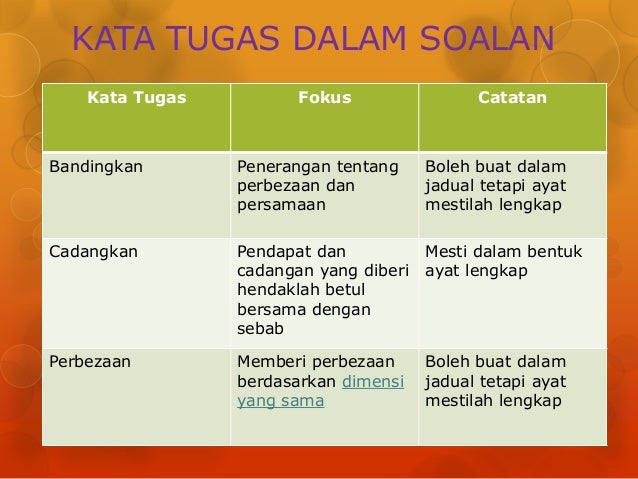 KATA TUGAS DALAM SOALAN

| Kata Tugas | Fokus | Catatan |
|---|---|---|
| Bandingkan | Penerangan tentang perbezaan dan persamaan | Boleh buat dalam jadual tetapi ayat mestilah lengkap |
| Cadangkan | Pendapat dan cadangan yang diberi hendaklah betul bersama dengan sebab | Mesti dalam bentuk ayat lengkap |
| Perbezaan | Memberi perbezaan berdasarkan dimensi yang sama | Boleh buat dalam jadual tetapi ayat mestilah lengkap |